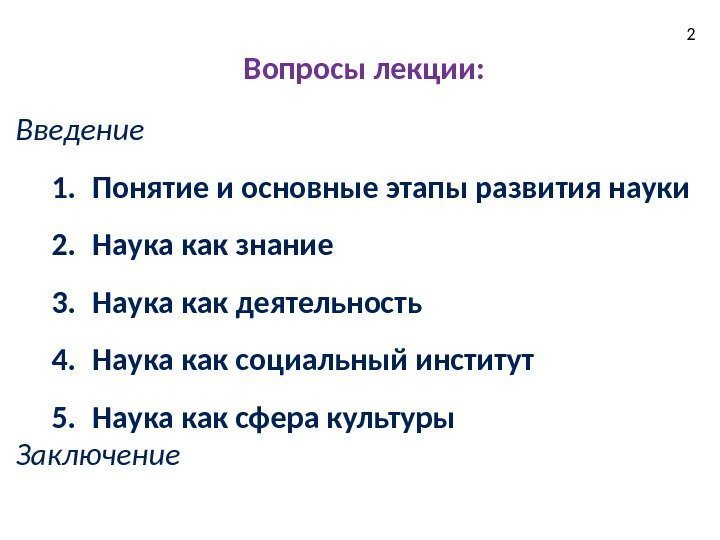 2

Вопросы лекции:

Введение

1. Понятие и основные этапы развития науки

2. Наука как знание

3. Наука как деятельность

4. Наука как социальный институт

5. Наука как сфера культуры

Заключение